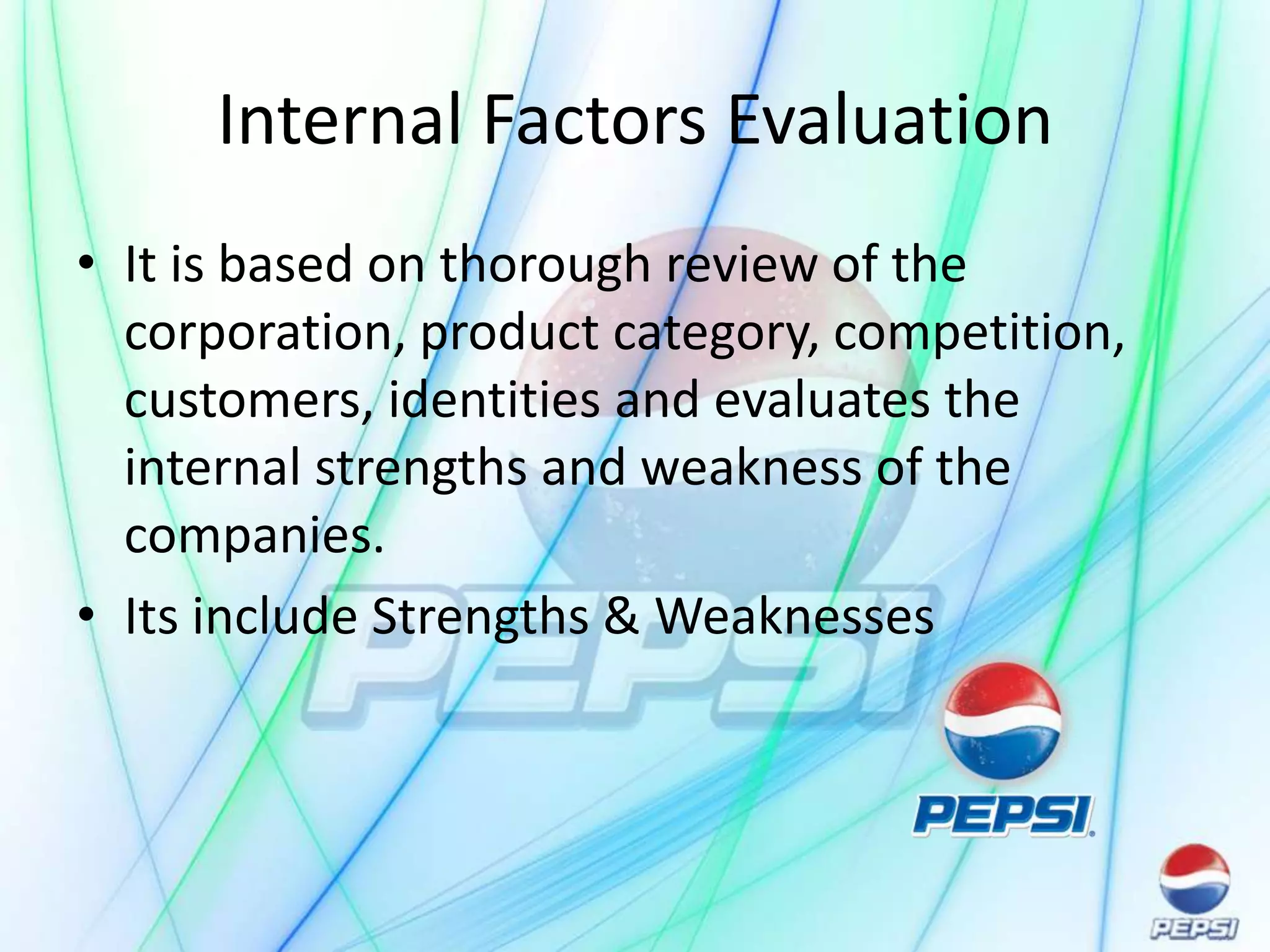 Internal Factors Evaluation

• It is based on thorough review of the corporation, product category, competition, customers, identities and evaluates the internal strengths and weakness of the companies.

• Its include Strengths & Weaknesses

PEPSI

PEPSI

PEPSI